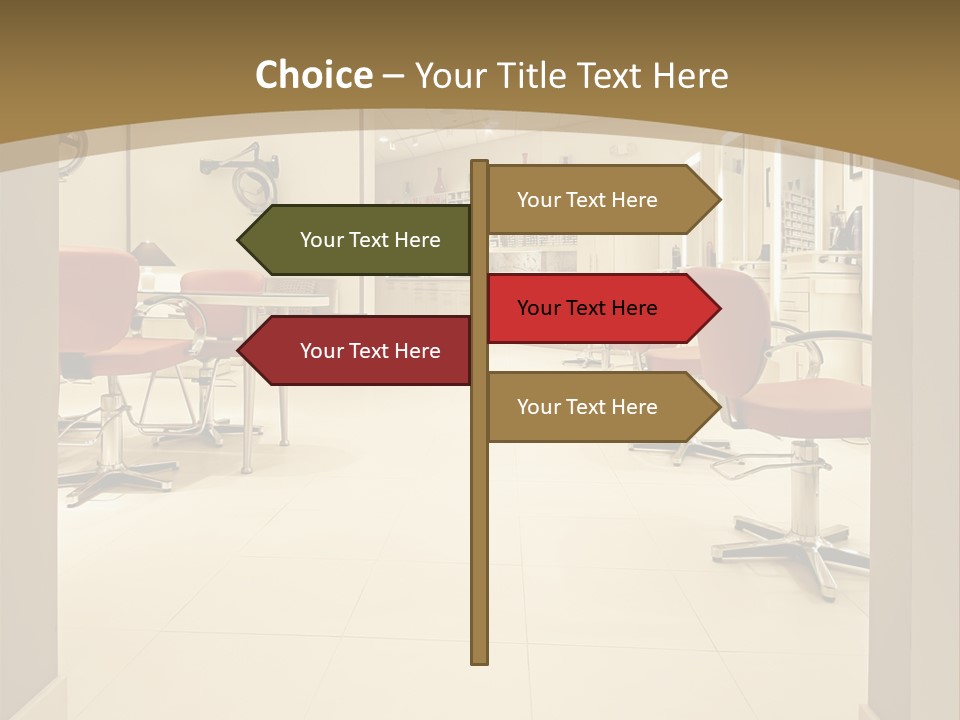 Choice – Your Title Text Here

Your Text Here

Your Text Here

Your Text Here

Your Text Here

Your Text Here